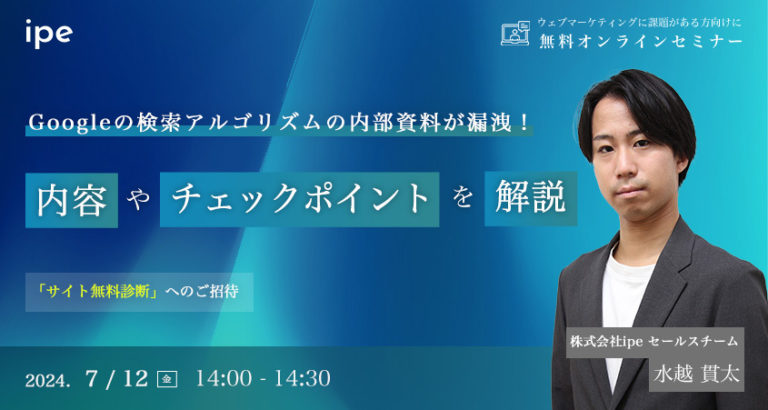 ipe

ウェブマーケティングに課題がある方向けに
無料オンラインセミナー

Googleの検索アルゴリズムの内部資料が漏洩！

内容 や チェックポイント を 解説

「サイト無料診断」へのご招待

2024. 7 / 12 金 14:00 - 14:30

株式会社ipe セールスチーム
水越 貫太